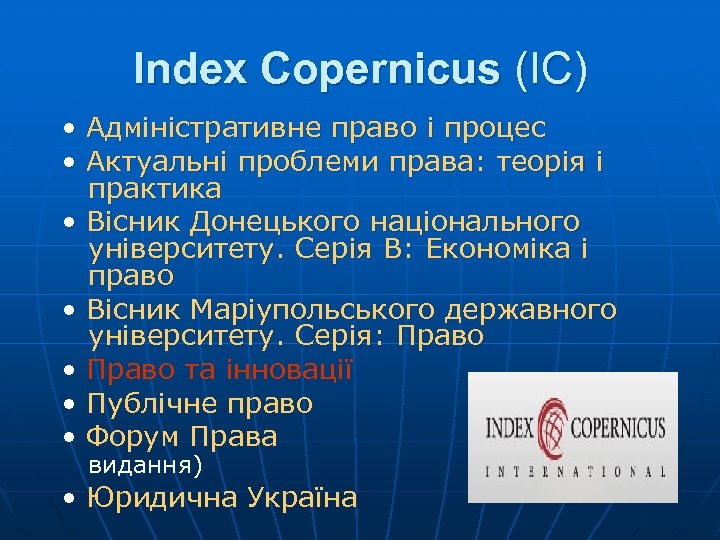 Index Copernicus (IC)

• Адміністративне право і процес
• Актуальні проблеми права: теорія і практика
• Вісник Донецького національного університету. Серія В: Економіка і право
• Вісник Маріупольського державного університету. Серія: Право
• Право та інновації
• Публічне право
• Форум Права
видання)
• Юридична Україна

INDEX COPERNICUS
INTERNATIONAL